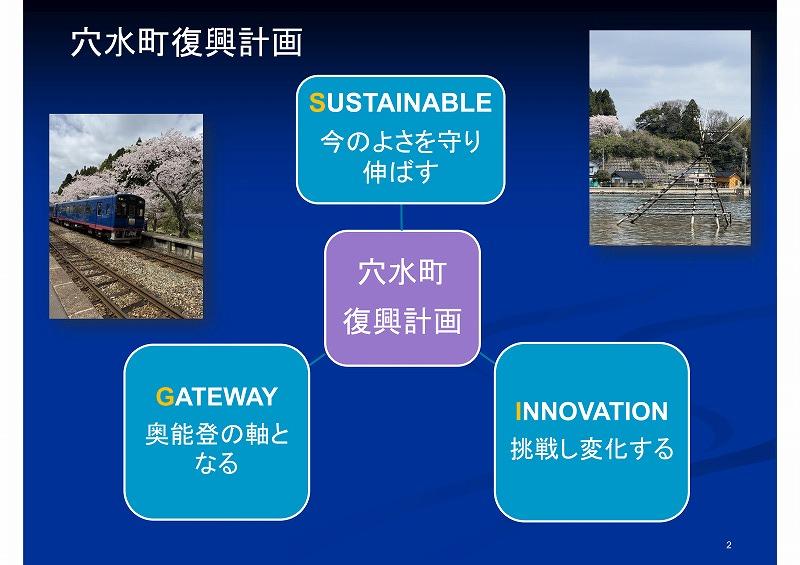 穴水町復興計画

SUSTAINABLE
今のよさを守り伸ばす

穴水町
復興計画

GATEWAY
奥能登の軸となる

INNOVATION
挑戦し変化する

2